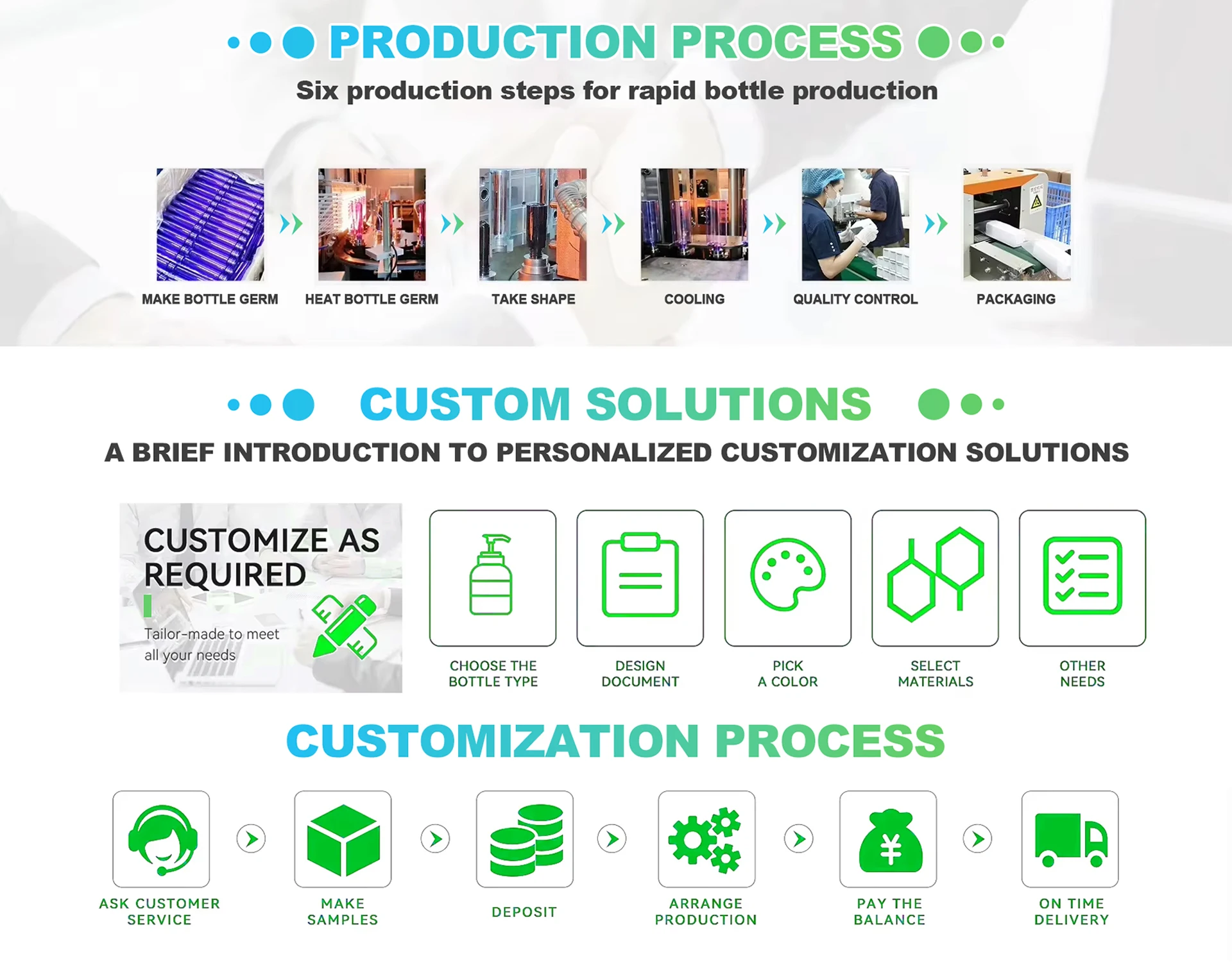 PRODUCTION PROCESS

Six production steps for rapid bottle production

MAKE BOTTLE GERM

HEAT BOTTLE GERM

TAKE SHAPE

COOLING

QUALITY CONTROL

PACKAGING

CUSTOM SOLUTIONS

A BRIEF INTRODUCTION TO PERSONALIZED CUSTOMIZATION SOLUTIONS

CUSTOMIZE AS REQUIRED

Tailor-made to meet all your needs

CHOOSE THE BOTTLE TYPE

DESIGN DOCUMENT

PICK A COLOR

SELECT MATERIALS

OTHER NEEDS

CUSTOMIZATION PROCESS

ASK CUSTOMER SERVICE

MAKE SAMPLES

DEPOSIT

ARRANGE PRODUCTION

PAY THE BALANCE

ON TIME DELIVERY